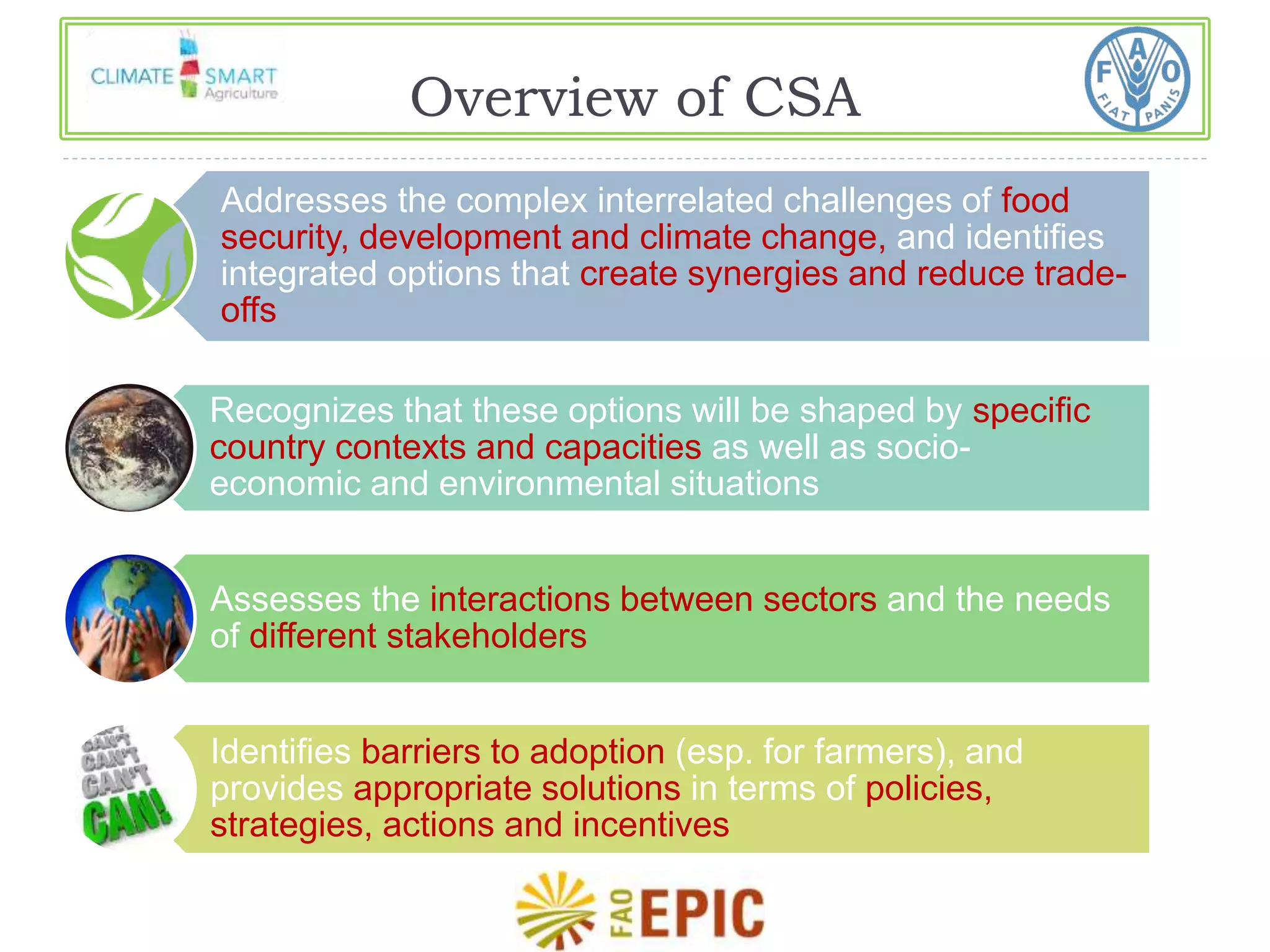 CLIMATE SMART Agriculture

Overview of CSA

F A O FIAT PANIS

Addresses the complex interrelated challenges of food security, development and climate change, and identifies integrated options that create synergies and reduce trade-offs

Recognizes that these options will be shaped by specific country contexts and capacities as well as socio-economic and environmental situations

Assesses the interactions between sectors and the needs of different stakeholders

CAN'T CAN'T CAN'T CAN!

Identifies barriers to adoption (esp. for farmers), and provides appropriate solutions in terms of policies, strategies, actions and incentives

FAO EPIC